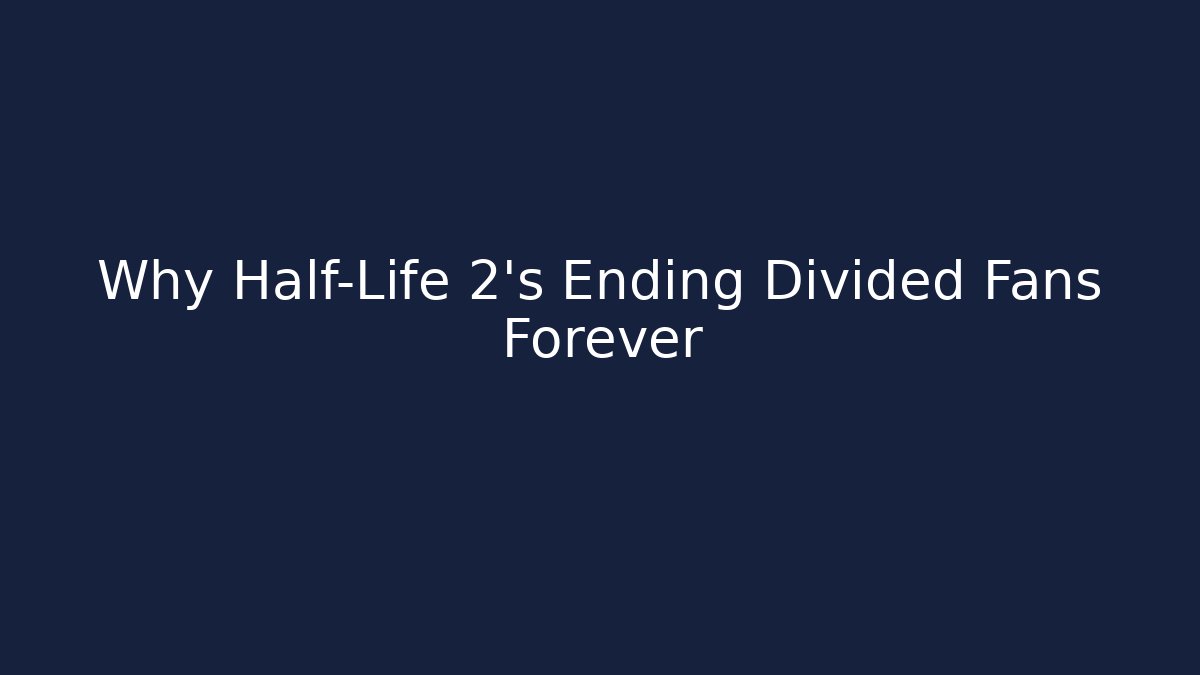 Why Half-Life 2's Ending Divided Fans Forever